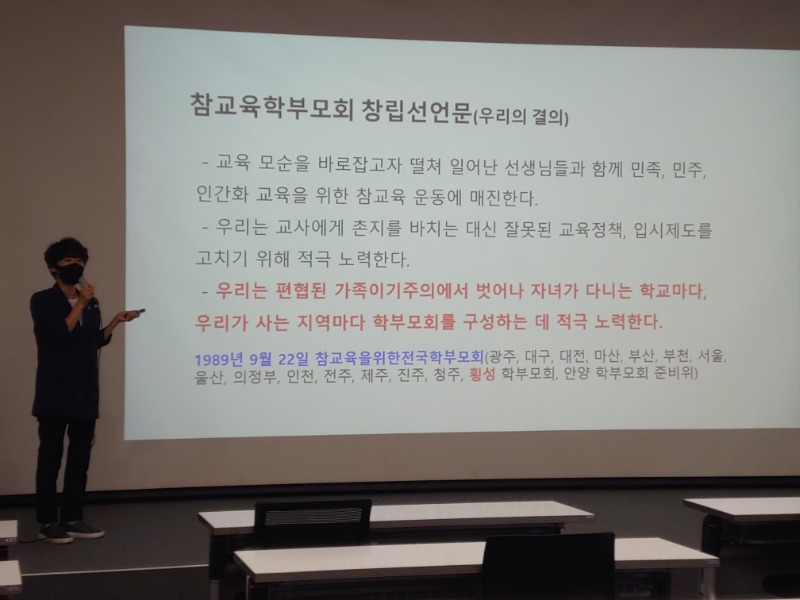 참교육학부모회 창립선언문(우리의 결의)

- 교육 모순을 바로잡고자 떨쳐 일어난 선생님들과 함께 민족, 민주, 인간화 교육을 위한 참교육 운동에 매진한다.

- 우리는 교사에게 촌지를 바치는 대신 잘못된 교육정책, 입시제도를 고치기 위해 적극 노력한다.

- 우리는 편협된 가족이기주의에서 벗어나 자녀가 다니는 학교마다, 우리가 사는 지역마다 학부모회를 구성하는 데 적극 노력한다.

1989년 9월 22일 참교육을위한전국학부모회(광주, 대구, 대전, 마산, 부산, 부천, 서울, 울산, 의정부, 인천, 전주, 제주, 진주, 청주, 횡성 학부모회, 안양 학부모회 준비위)